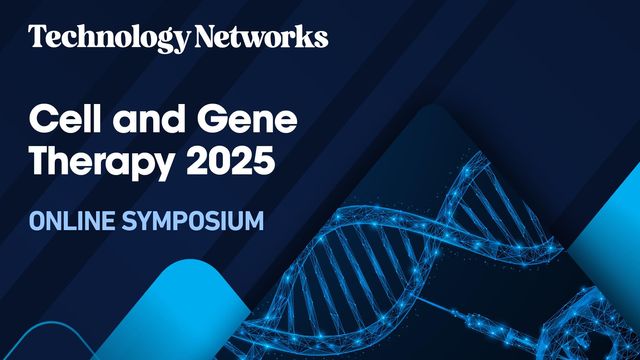 Technology Networks

Cell and Gene Therapy 2025

ONLINE SYMPOSIUM